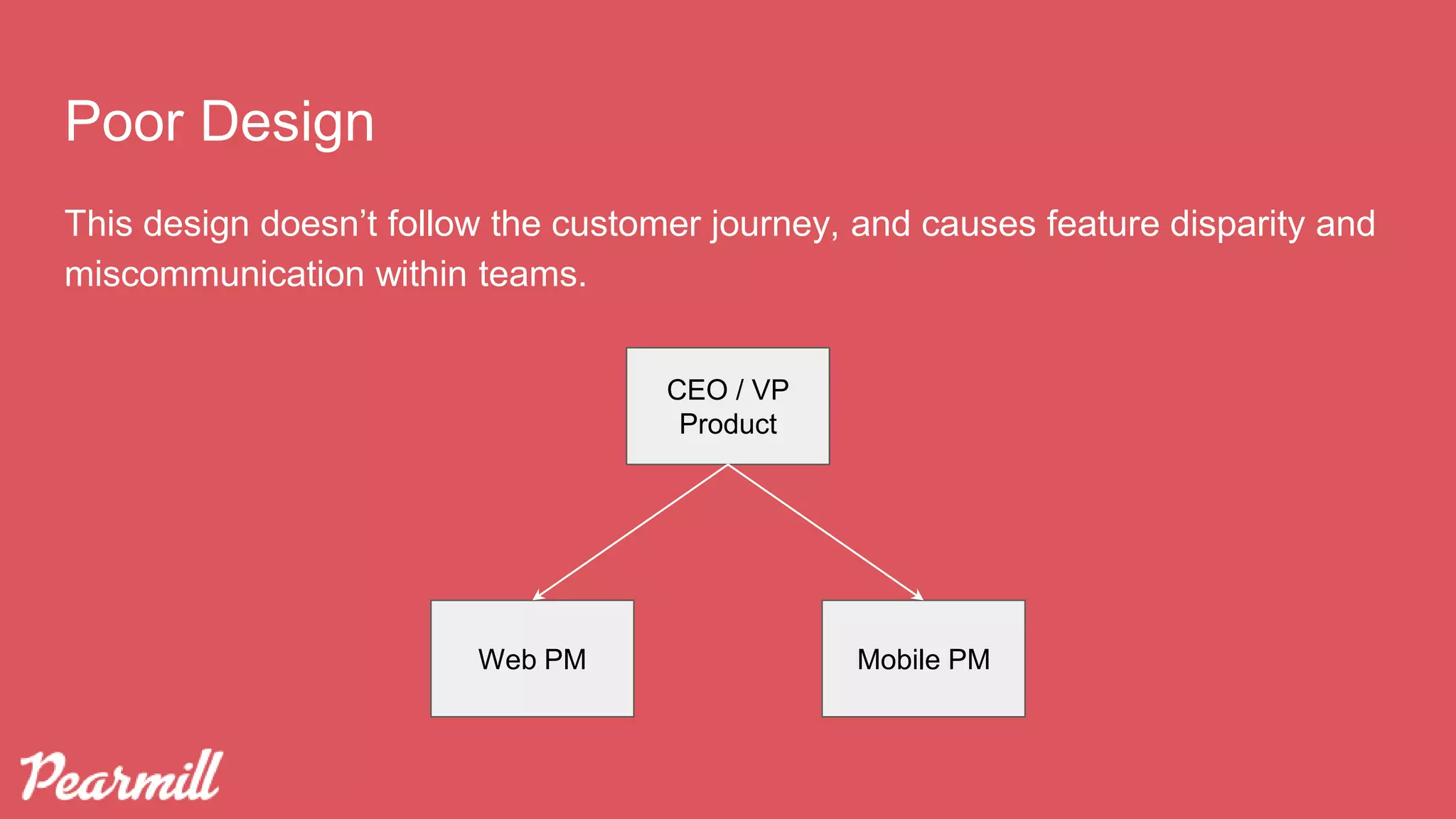 Poor Design

This design doesn’t follow the customer journey, and causes feature disparity and miscommunication within teams.

CEO / VP Product

Web PM

Mobile PM

Pearmill